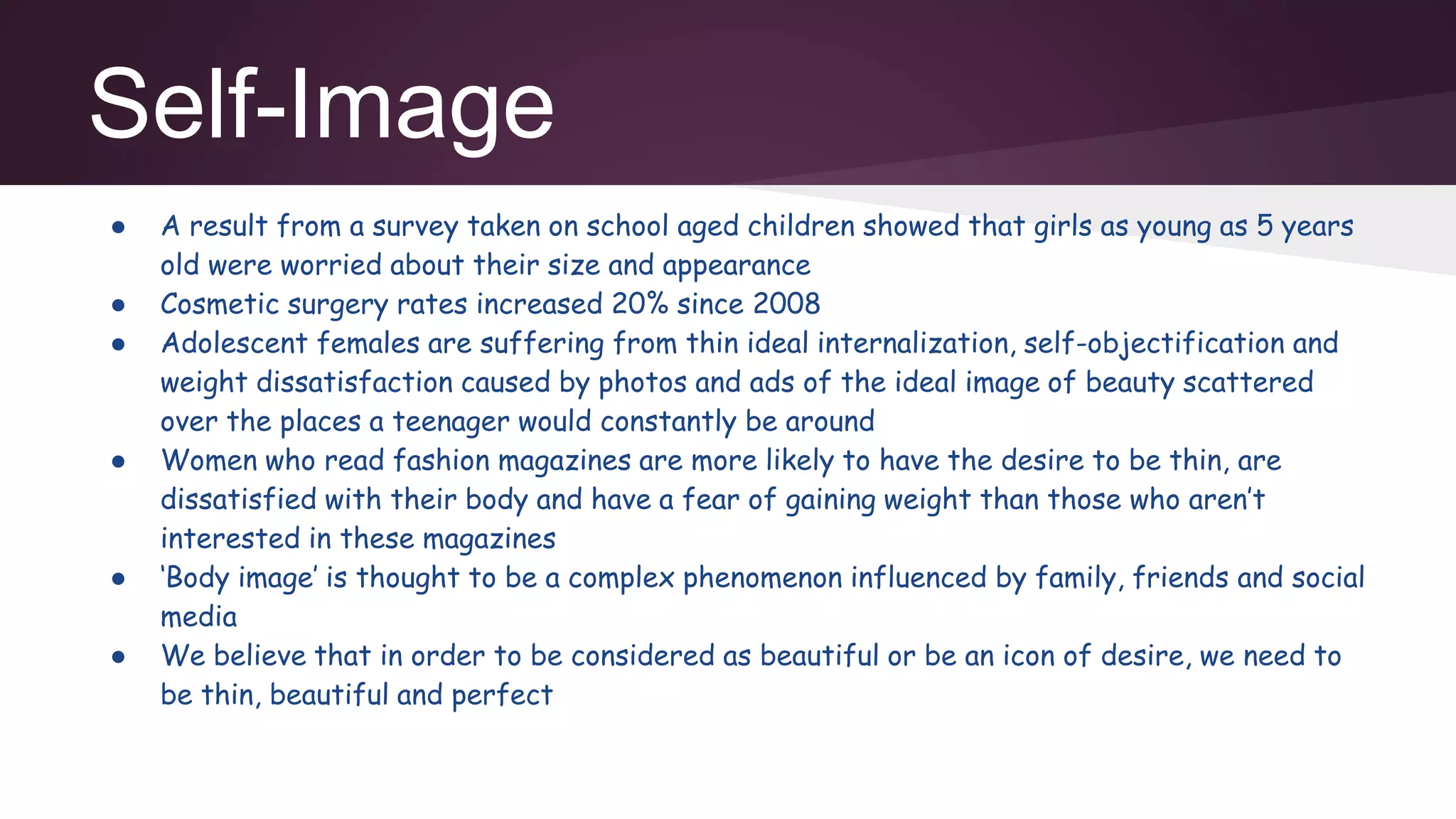 Self-Image

● A result from a survey taken on school aged children showed that girls as young as 5 years old were worried about their size and appearance
● Cosmetic surgery rates increased 20% since 2008
● Adolescent females are suffering from thin ideal internalization, self-objectification and weight dissatisfaction caused by photos and ads of the ideal image of beauty scattered over the places a teenager would constantly be around
● Women who read fashion magazines are more likely to have the desire to be thin, are dissatisfied with their body and have a fear of gaining weight than those who aren't interested in these magazines
● 'Body image' is thought to be a complex phenomenon influenced by family, friends and social media
● We believe that in order to be considered as beautiful or be an icon of desire, we need to be thin, beautiful and perfect